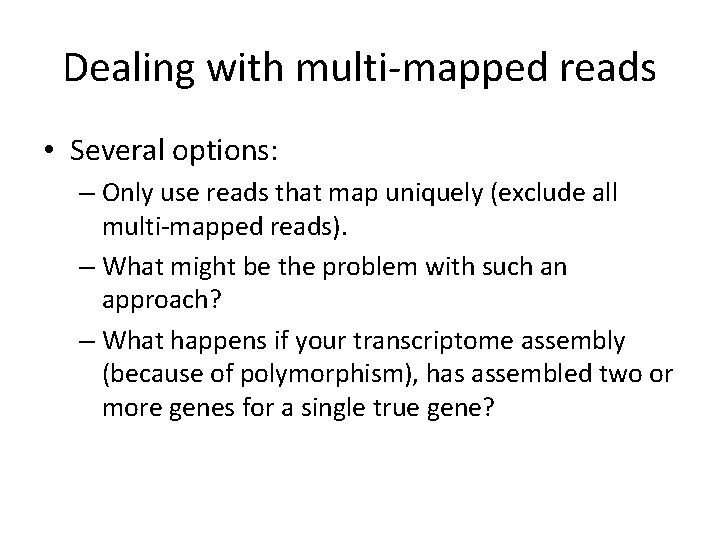 Dealing with multi-mapped reads

• Several options:

– Only use reads that map uniquely (exclude all multi-mapped reads).

– What might be the problem with such an approach?

– What happens if your transcriptome assembly (because of polymorphism), has assembled two or more genes for a single true gene?